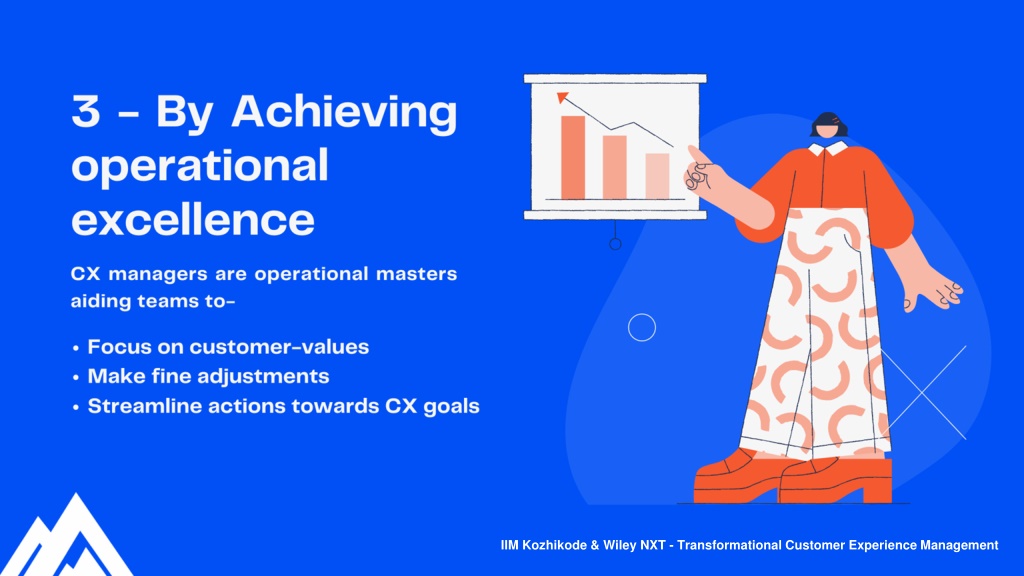 3 - By Achieving operational excellence

CX managers are operational masters aiding teams to-

• Focus on customer-values
• Make fine adjustments
• Streamline actions towards CX goals

IIM Kozhikode & Wiley NXT - Transformational Customer Experience Management